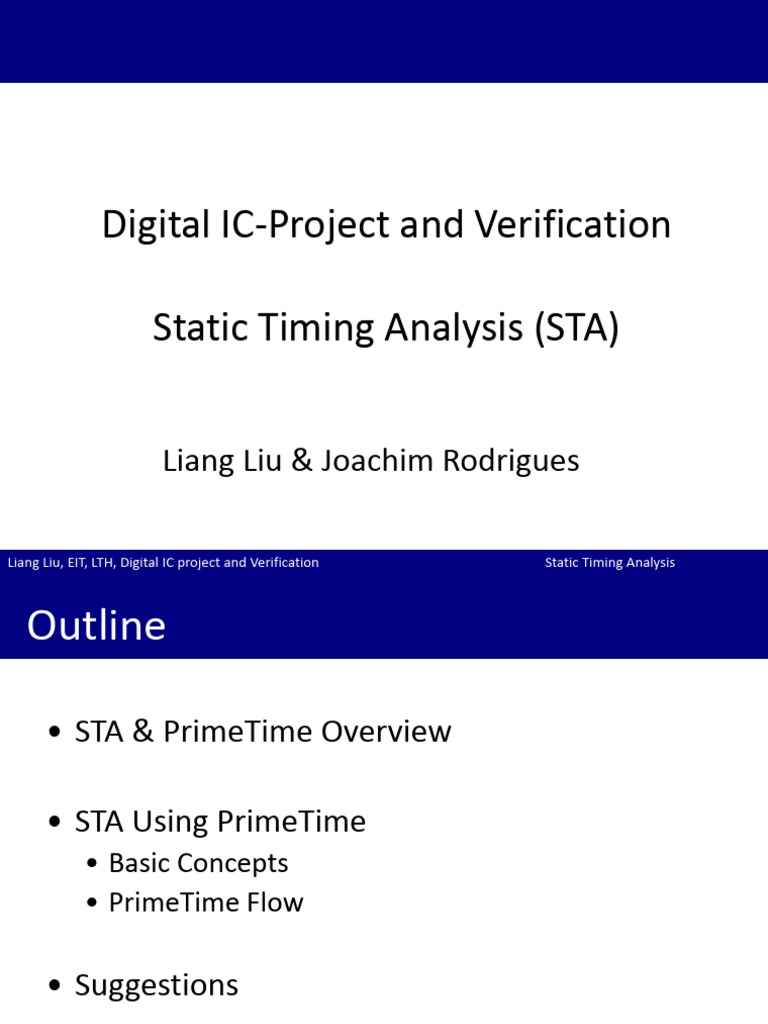 Digital IC-Project and Verification

Static Timing Analysis (STA)

Liang Liu & Joachim Rodrigues

Liang Liu, EIT, LTH, Digital IC project and Verification

Static Timing Analysis

Outline

• STA & PrimeTime Overview

• STA Using PrimeTime
  • Basic Concepts
  • PrimeTime Flow

• Suggestions